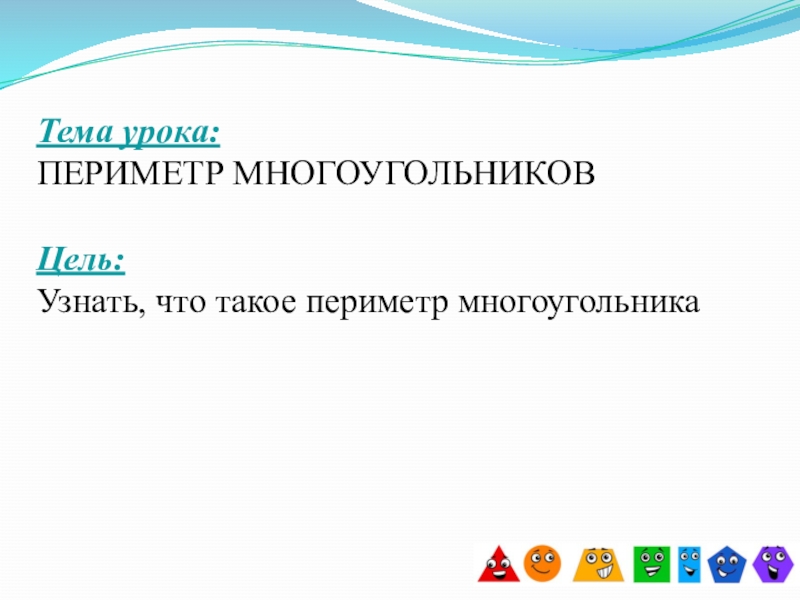 Тема урока:
ПЕРИМЕТР МНОГОУГОЛЬНИКОВ

Цель:
Узнать, что такое периметр многоугольника